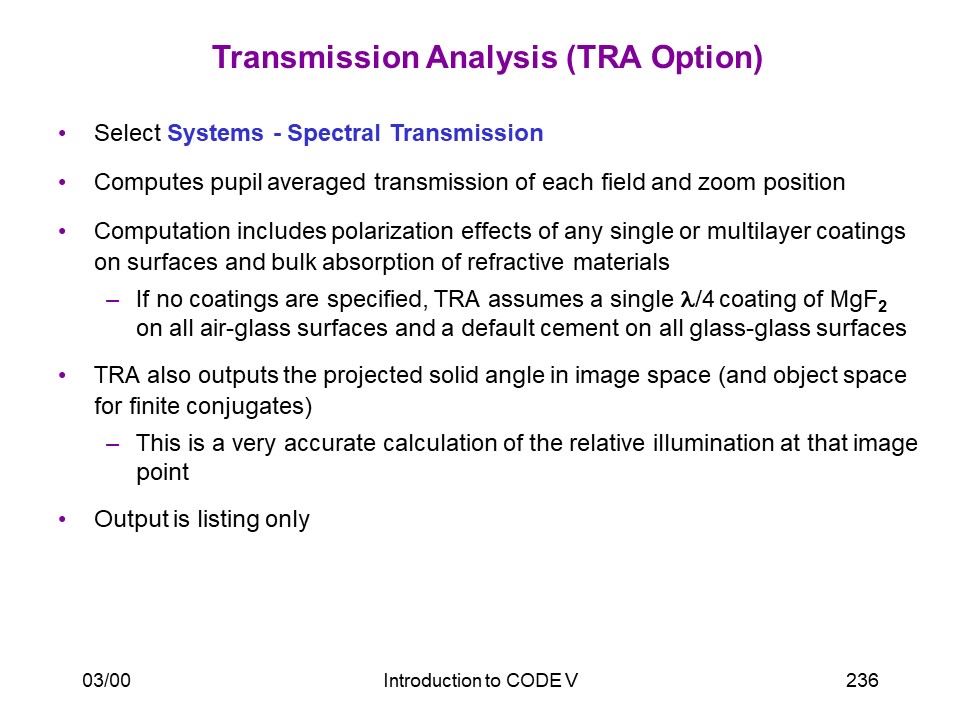 Transmission Analysis (TRA Option)

• Select Systems - Spectral Transmission

• Computes pupil averaged transmission of each field and zoom position

• Computation includes polarization effects of any single or multilayer coatings on surfaces and bulk absorption of refractive materials

– If no coatings are specified, TRA assumes a single $\lambda/4$ coating of $MgF_2$ on all air-glass surfaces and a default cement on all glass-glass surfaces

• TRA also outputs the projected solid angle in image space (and object space for finite conjugates)

– This is a very accurate calculation of the relative illumination at that image point

• Output is listing only

03/00

Introduction to CODE V

236